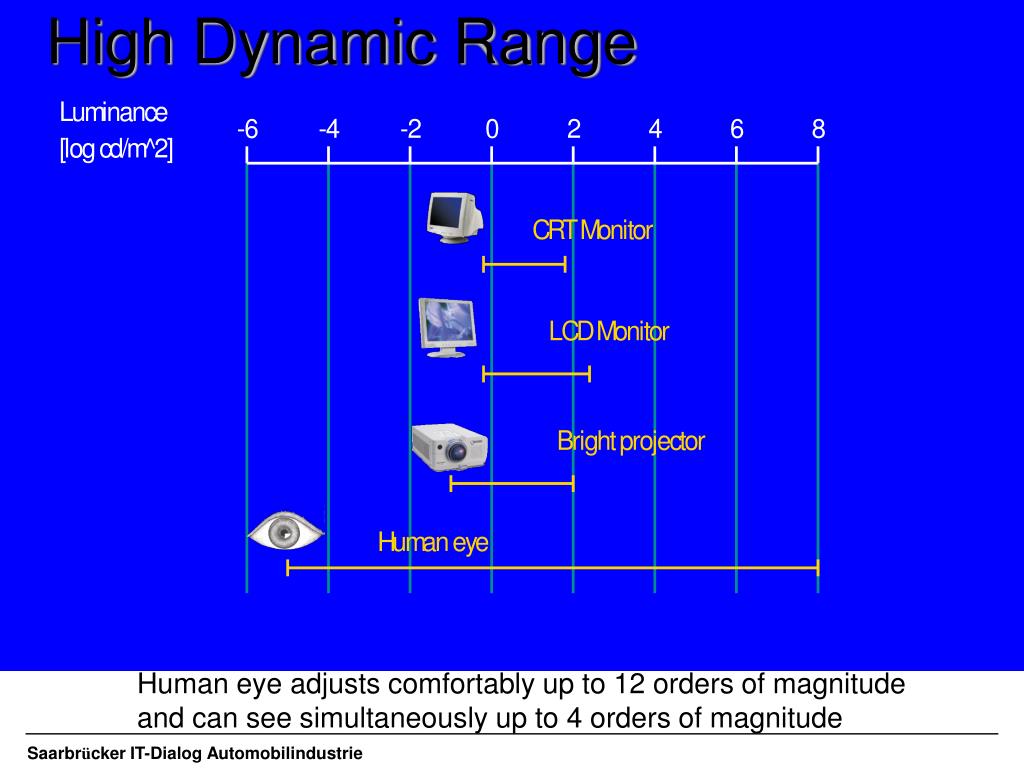 High Dynamic Range

Luminance
[log cd/m^2]

-6 -4 -2 0 2 4 6 8

CRT Monitor

LCD Monitor

Bright projector

Human eye

Human eye adjusts comfortably up to 12 orders of magnitude and can see simultaneously up to 4 orders of magnitude

Saarbrücker IT-Dialog Automobilindustrie